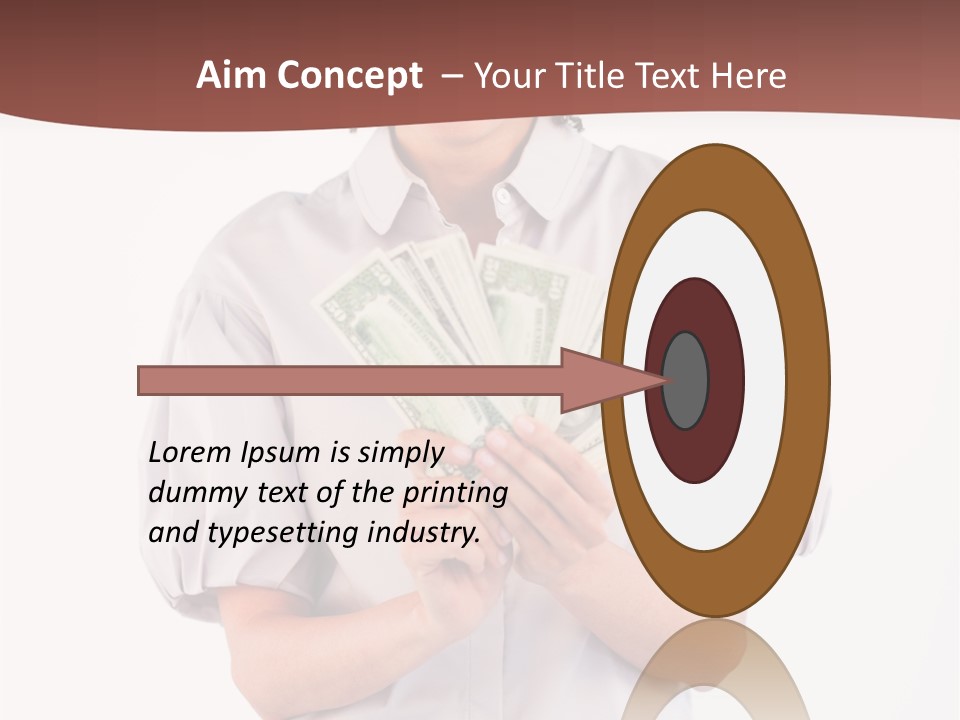 Aim Concept – Your Title Text Here

Lorem Ipsum is simply dummy text of the printing and typesetting industry.